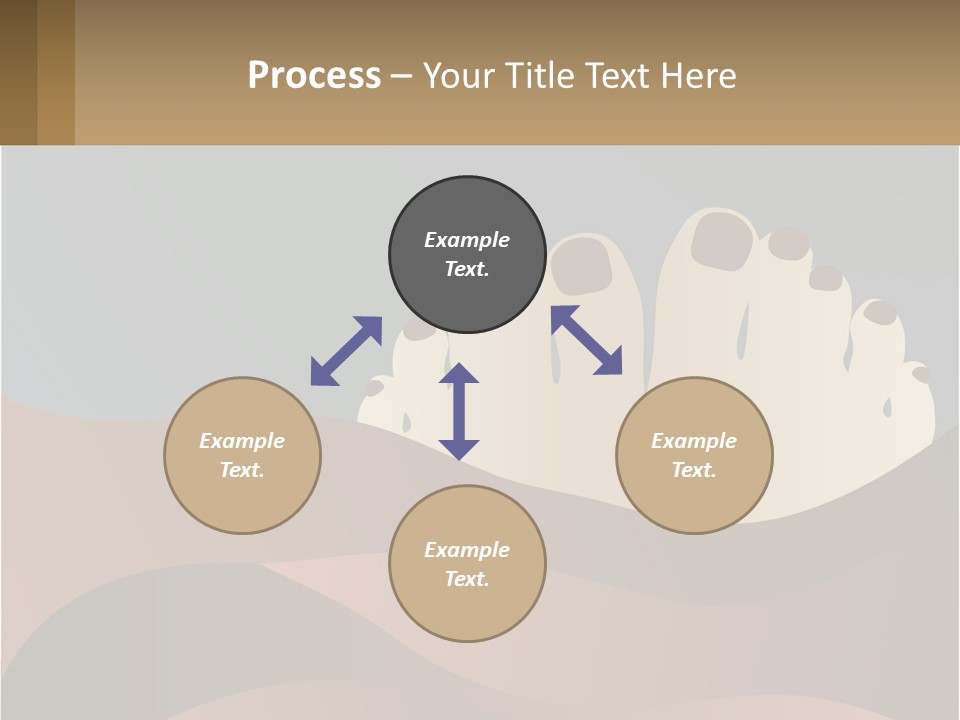 Process – Your Title Text Here

Example Text.

Example Text.

Example Text.

Example Text.